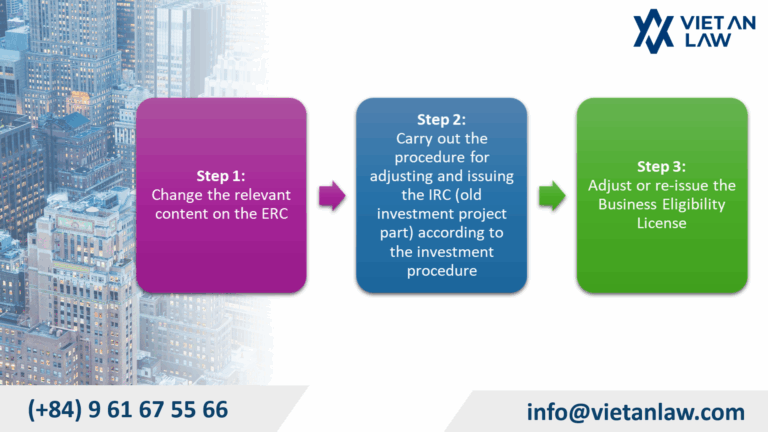 VIET AN LAW

Step 1:
Change the relevant content on the ERC

Step 2:
Carry out the procedure for adjusting and issuing the IRC (old investment project part) according to the investment procedure

Step 3:
Adjust or re-issue the Business Eligibility License

(+84) 9 61 67 55 66

info@vietanlaw.com